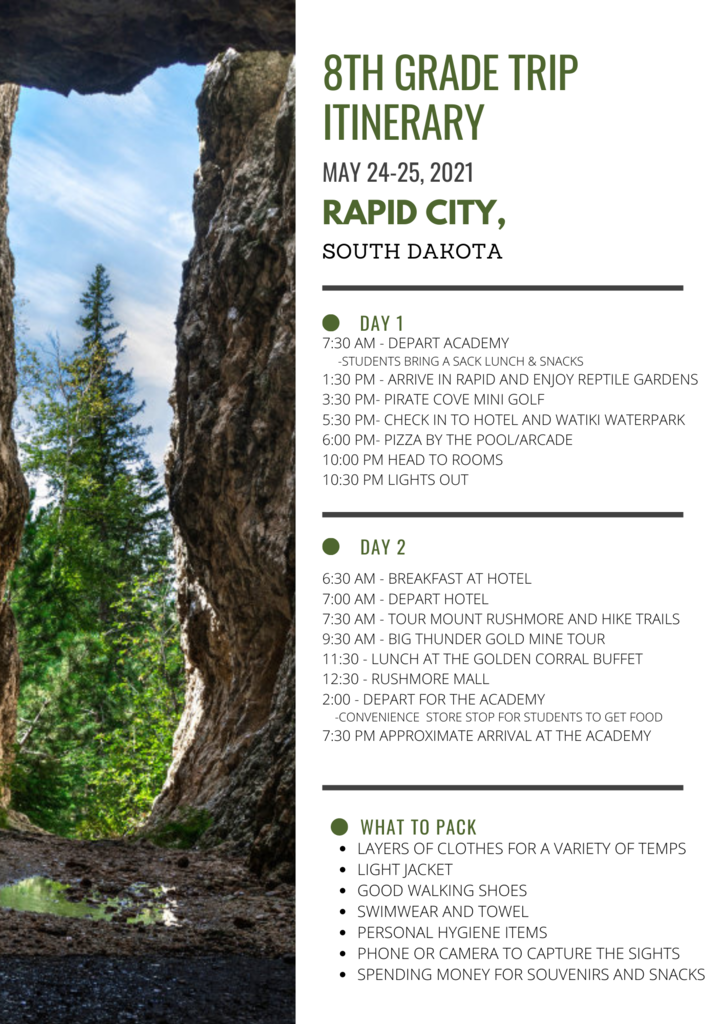 8TH GRADE TRIP ITINERARY

MAY 24-25, 2021

RAPID CITY,

SOUTH DAKOTA

DAY 1

7:30 AM - DEPART ACADEMY
-STUDENTS BRING A SACK LUNCH & SNACKS
1:30 PM - ARRIVE IN RAPID AND ENJOY REPTILE GARDENS
3:30 PM- PIRATE COVE MINI GOLF
5:30 PM- CHECK IN TO HOTEL AND WATIKI WATERPARK
6:00 PM- PIZZA BY THE POOL/ARCADE
10:00 PM HEAD TO ROOMS
10:30 PM LIGHTS OUT

DAY 2

6:30 AM - BREAKFAST AT HOTEL
7:00 AM - DEPART HOTEL
7:30 AM - TOUR MOUNT RUSHMORE AND HIKE TRAILS
9:30 AM - BIG THUNDER GOLD MINE TOUR
11:30 - LUNCH AT THE GOLDEN CORRAL BUFFET
12:30 - RUSHMORE MALL
2:00 - DEPART FOR THE ACADEMY
-CONVENIENCE STORE STOP FOR STUDENTS TO GET FOOD
7:30 PM APPROXIMATE ARRIVAL AT THE ACADEMY

WHAT TO PACK

- LAYERS OF CLOTHES FOR A VARIETY OF TEMPS
- LIGHT JACKET
- GOOD WALKING SHOES
- SWIMWEAR AND TOWEL
- PERSONAL HYGIENE ITEMS
- PHONE OR CAMERA TO CAPTURE THE SIGHTS
- SPENDING MONEY FOR SOUVENIRS AND SNACKS